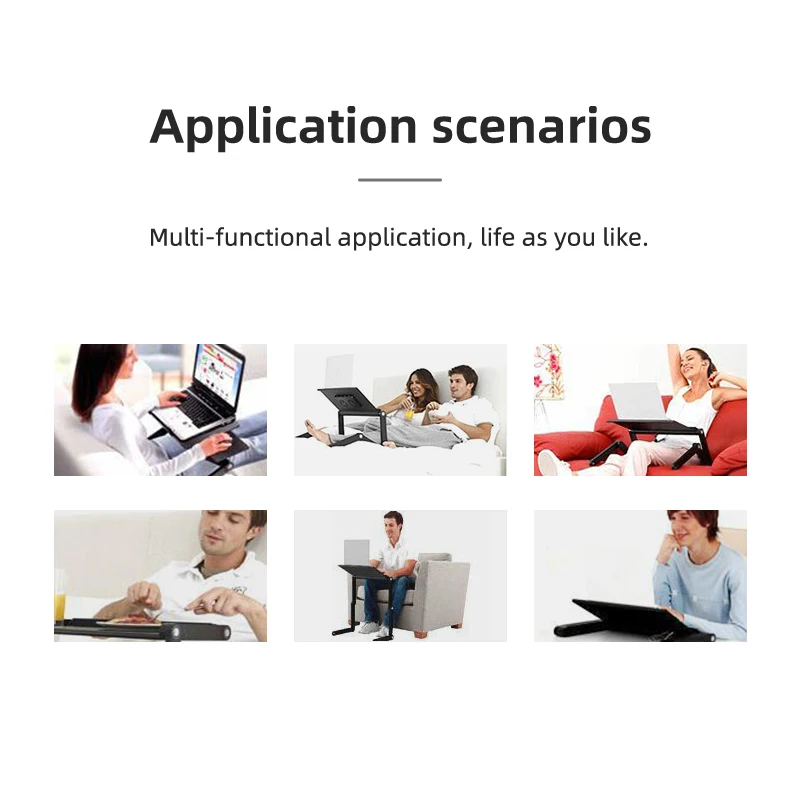 Application scenarios

Multi-functional application, life as you like.